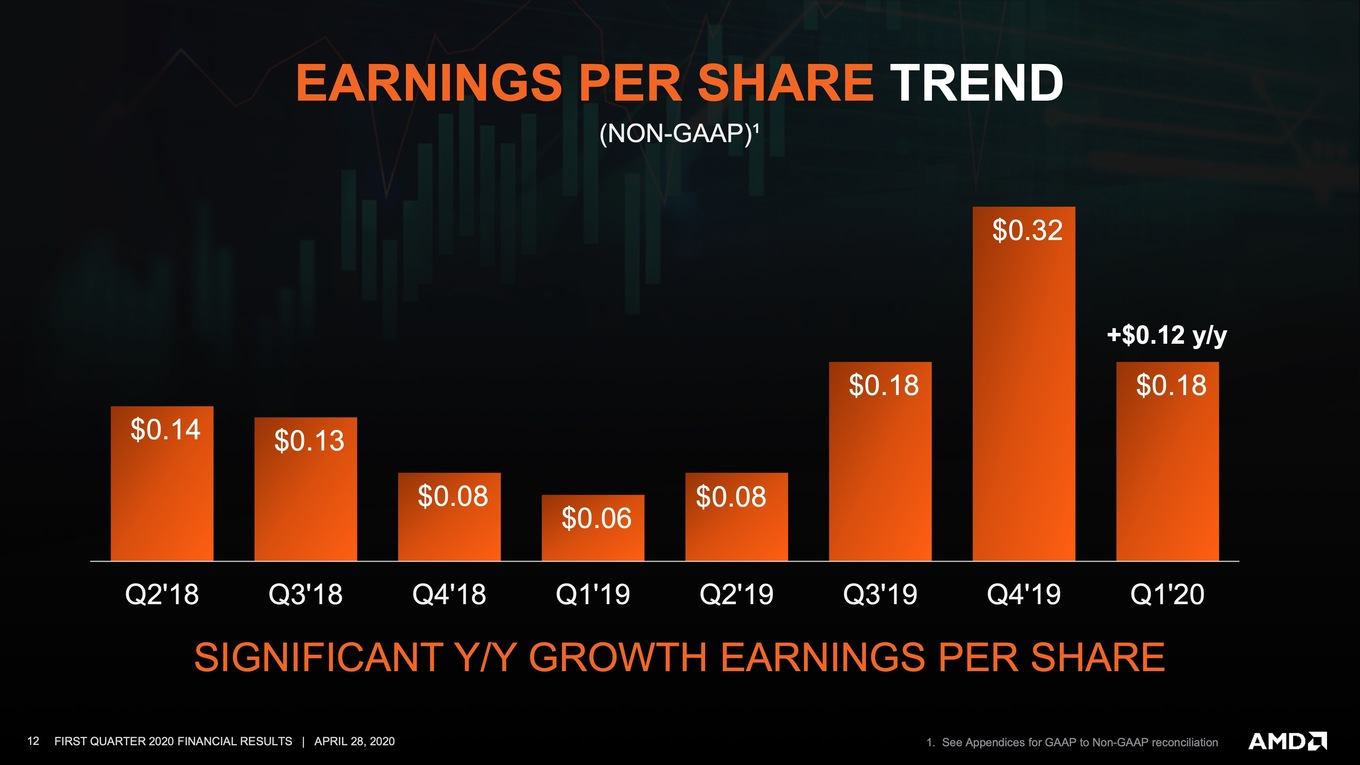 EARNINGS PER SHARE TREND

(NON-GAAP)¹

$0.14
$0.13
$0.08
$0.06
$0.08
$0.18
$0.32
+$0.12 y/y
$0.18

Q2'18 Q3'18 Q4'18 Q1'19 Q2'19 Q3'19 Q4'19 Q1'20

SIGNIFICANT Y/Y GROWTH EARNINGS PER SHARE

12 FIRST QUARTER 2020 FINANCIAL RESULTS | APRIL 28, 2020

1. See Appendices for GAAP to Non-GAAP reconciliation

AMD